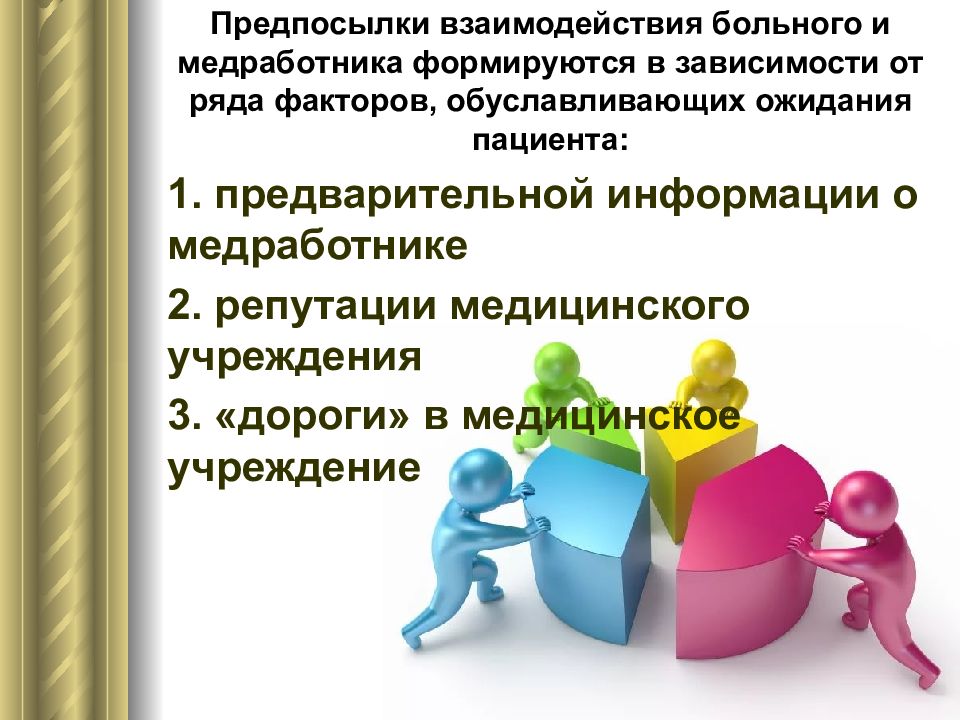 Предпосылки взаимодействия больного и медработника формируются в зависимости от ряда факторов, обуславливающих ожидания пациента:

1. предварительной информации о медработнике

2. репутации медицинского учреждения

3. «дороги» в медицинское учреждение